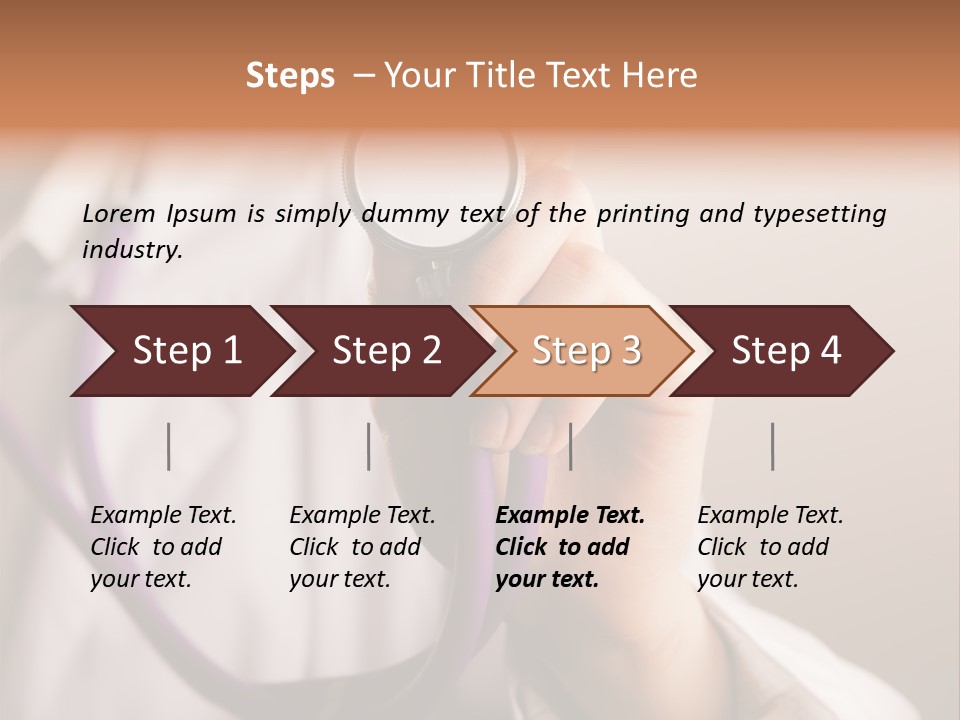 Steps – Your Title Text Here

Lorem Ipsum is simply dummy text of the printing and typesetting industry.

Step 1

Step 2

Step 3

Step 4

Example Text. Click to add your text.

Example Text. Click to add your text.

Example Text. Click to add your text.

Example Text. Click to add your text.